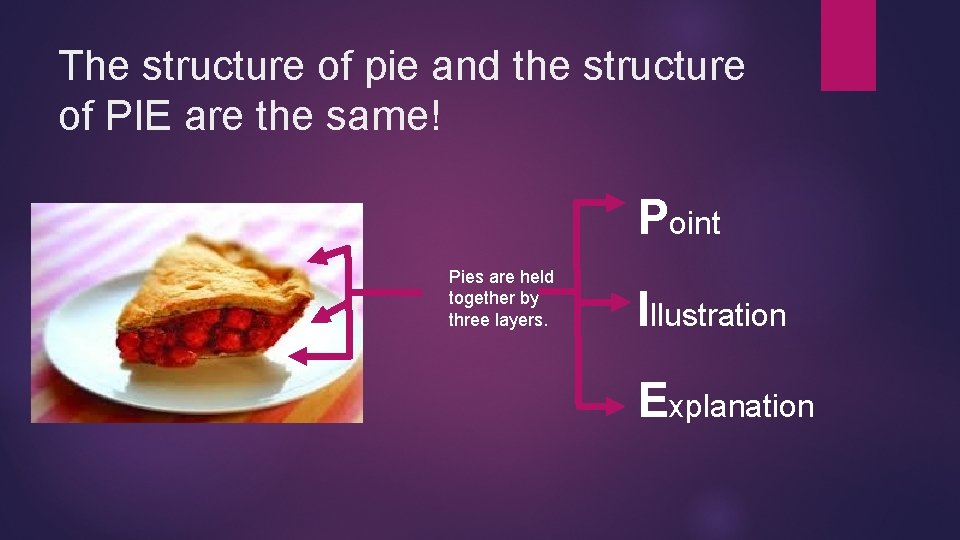 The structure of pie and the structure of PIE are the same!

Pies are held together by three layers.

Point

Illustration

Explanation